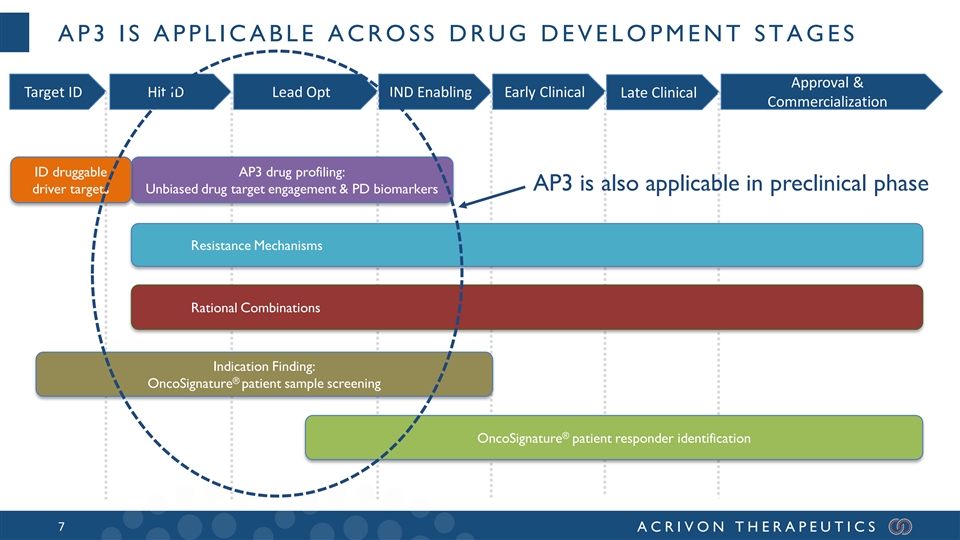 AP3 IS APPLICABLE ACROSS DRUG DEVELOPMENT STAGES

Target ID

Hit ID

Lead Opt

IND Enabling

Early Clinical

Late Clinical

Approval & Commercialization

ID druggable driver targets

AP3 drug profiling: Unbiased drug target engagement & PD biomarkers

AP3 is also applicable in preclinical phase

Resistance Mechanisms

Rational Combinations

Indication Finding: OncoSignature® patient sample screening

OncoSignature® patient responder identification

7

ACRIVON THERAPEUTICS